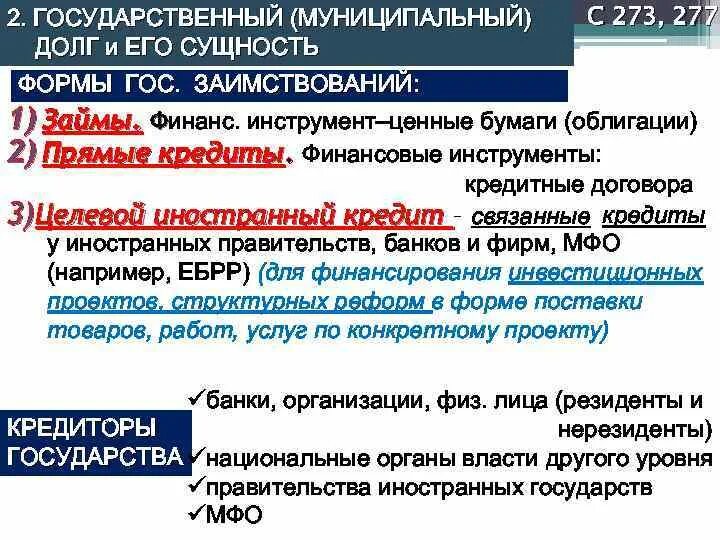 2. ГОСУДАРСТВЕННЫЙ (МУНИЦИПАЛЬНЫЙ) ДОЛГ и ЕГО СУЩНОСТЬ

С 273, 277

ФОРМЫ ГОС. ЗАИМСТВОВАНИЙ:

1) Займы. Финанс. инструмент–ценные бумаги (облигации)

2) Прямые кредиты. Финансовые инструменты: кредитные договора

3)Целевой иностранный кредит - связанные кредиты у иностранных правительств, банков и фирм, МФО (например, ЕБРР) (для финансирования инвестиционных проектов, структурных реформ в форме поставки товаров, работ, услуг по конкретному проекту)

КРЕДИТОРЫ ГОСУДАРСТВА

✓банки, организации, физ. лица (резиденты и нерезиденты)
✓национальные органы власти другого уровня
✓правительства иностранных государств
✓МФО